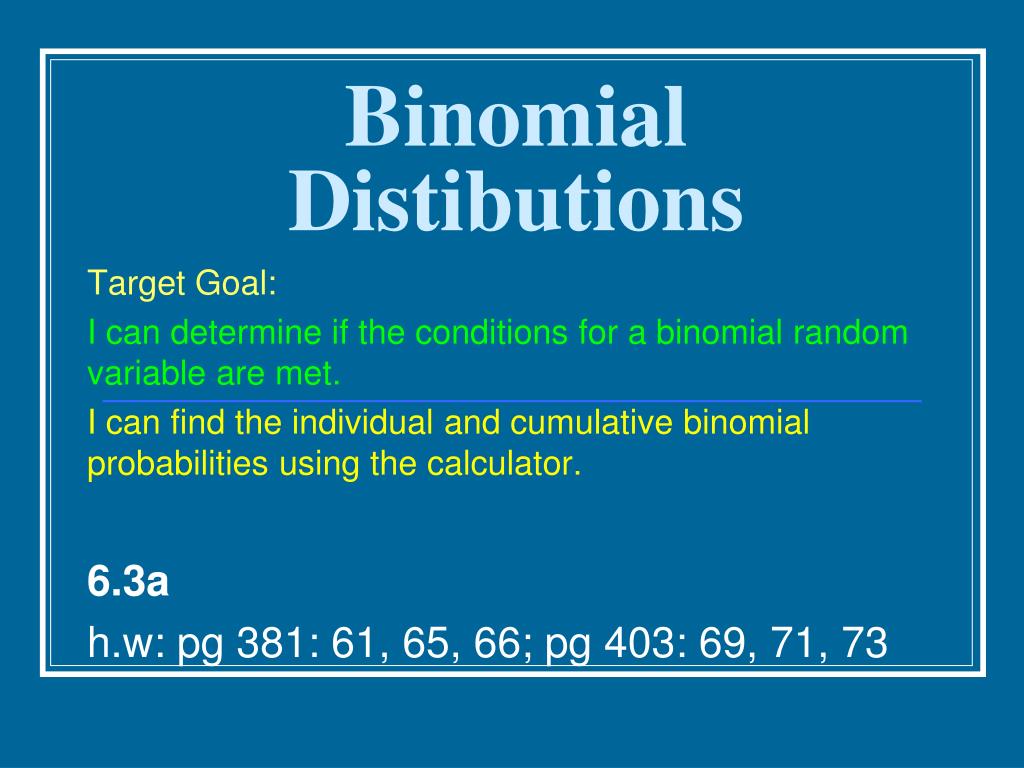 Binomial Distibutions

Target Goal:

I can determine if the conditions for a binomial random variable are met.

I can find the individual and cumulative binomial probabilities using the calculator.

6.3a

h.w: pg 381: 61, 65, 66; pg 403: 69, 71, 73